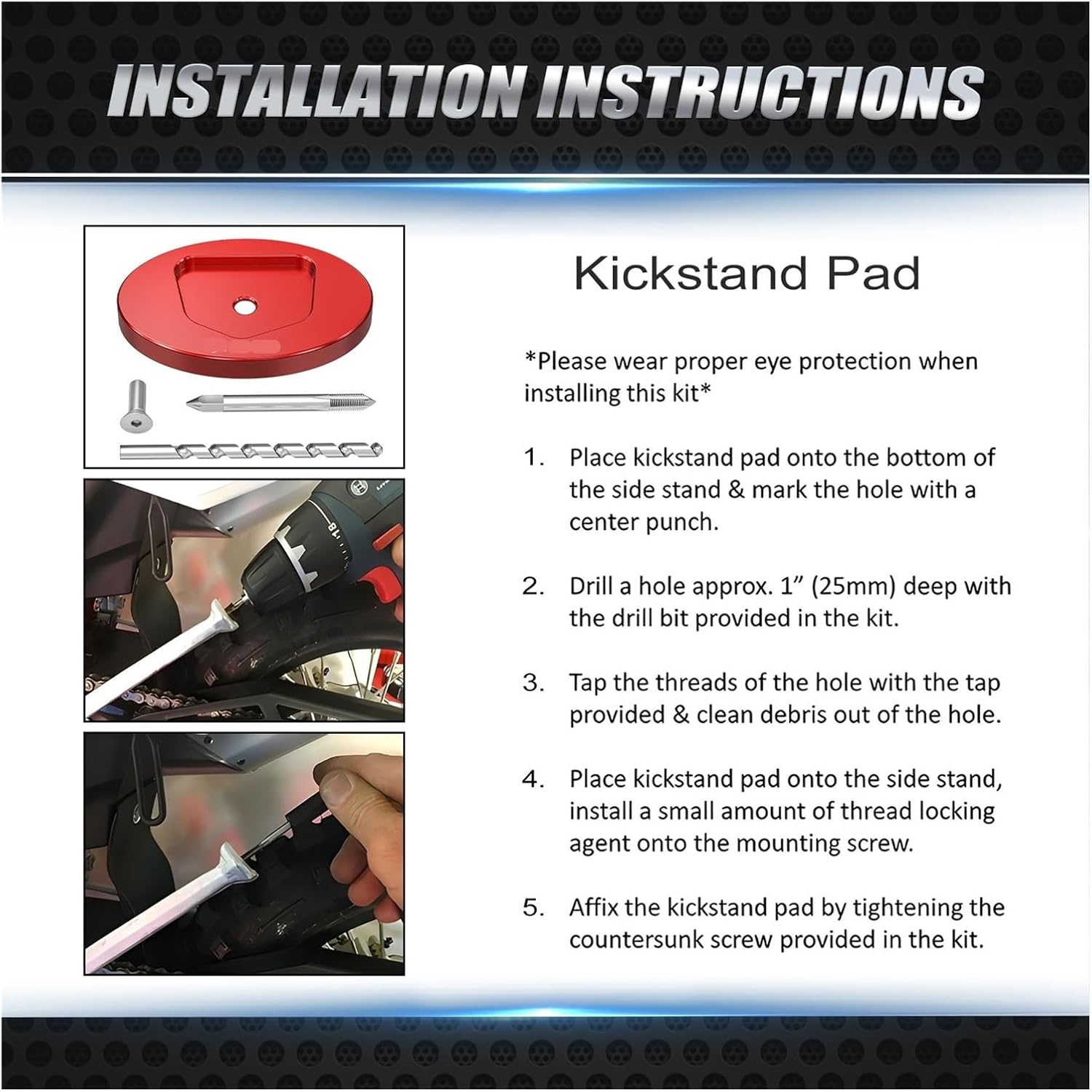 INSTALLATION INSTRUCTIONS

Kickstand Pad

*Please wear proper eye protection when installing this kit*

1. Place kickstand pad onto the bottom of the side stand & mark the hole with a center punch.

2. Drill a hole approx. 1” (25mm) deep with the drill bit provided in the kit.

3. Tap the threads of the hole with the tap provided & clean debris out of the hole.

4. Place kickstand pad onto the side stand, install a small amount of thread locking agent onto the mounting screw.

5. Affix the kickstand pad by tightening the countersunk screw provided in the kit.